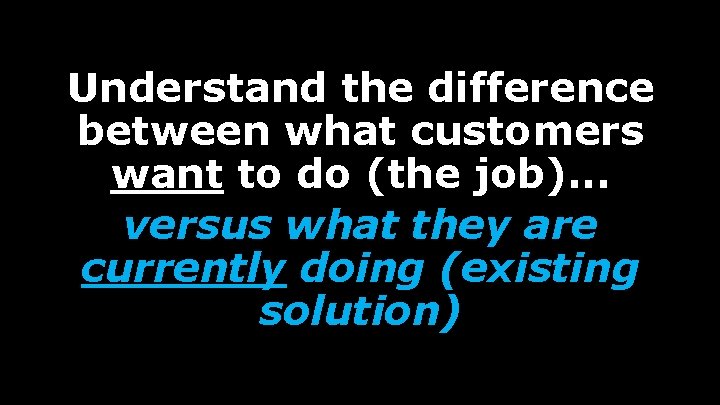 Understand the difference between what customers want to do (the job)…

versus what they are currently doing (existing solution)